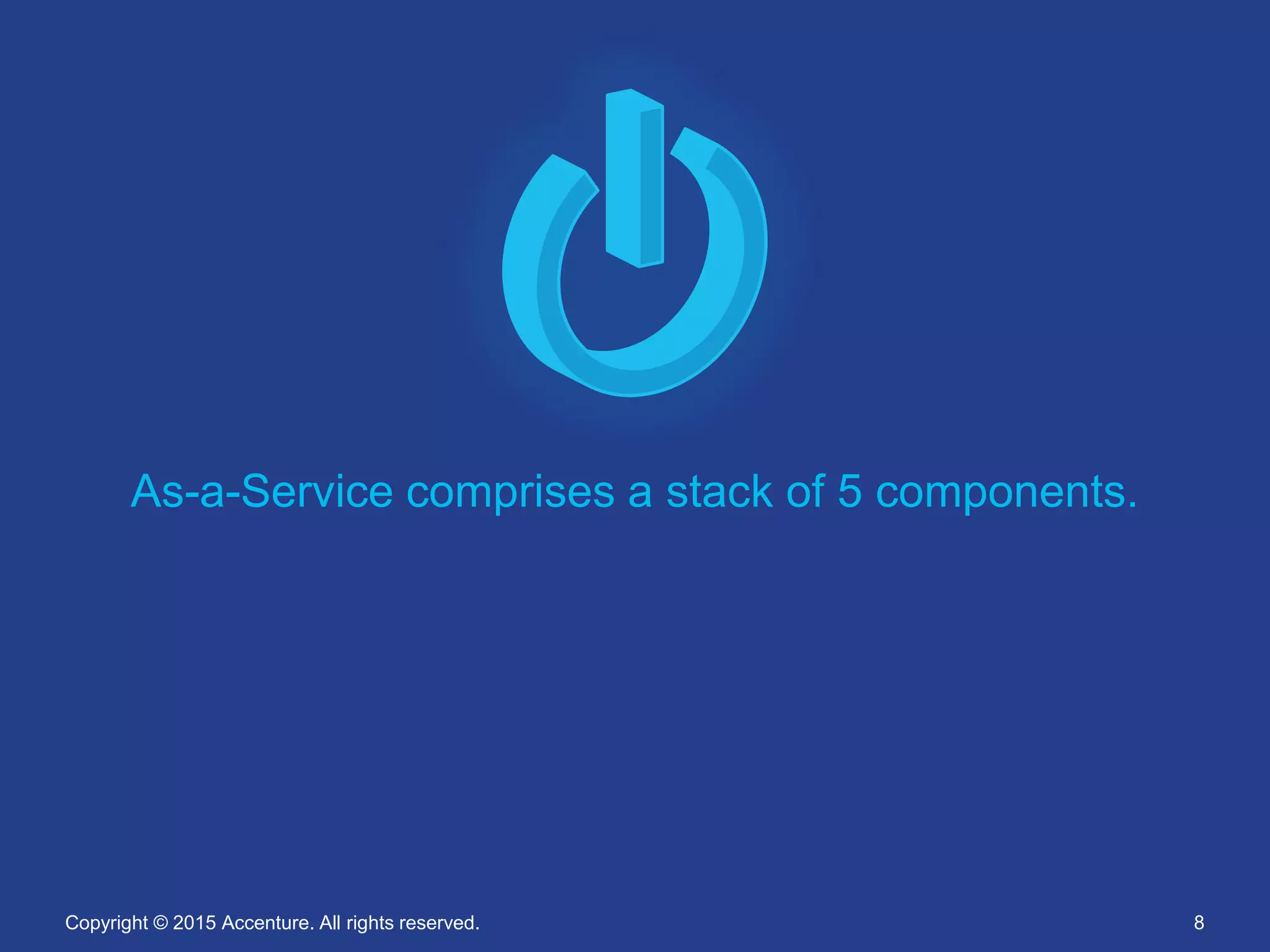 As-a-Service comprises a stack of 5 components.

Copyright © 2015 Accenture. All rights reserved.

8